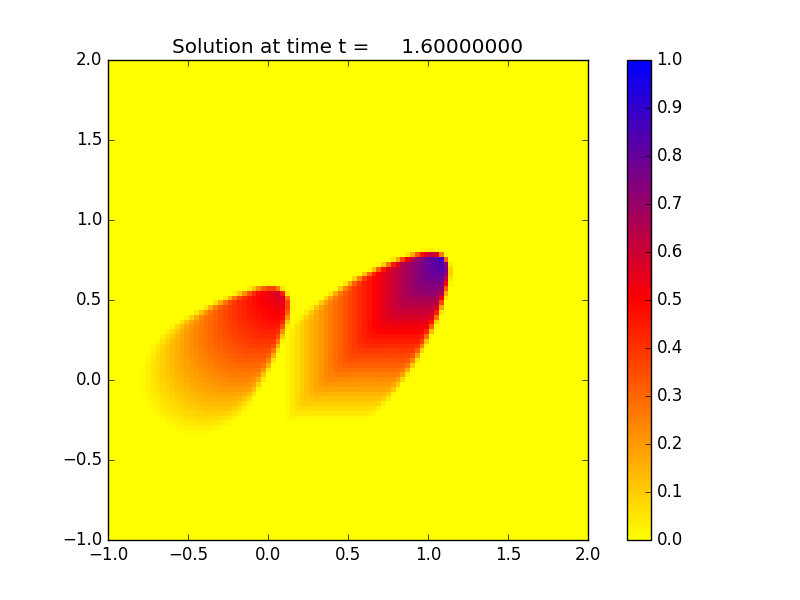 Solution at time t = 1.60000000

2.0
1.5
1.0
0.5
0.0
−0.5
−1.0

−1.0 −0.5 0.0 0.5 1.0 1.5 2.0

1.0
0.9
0.8
0.7
0.6
0.5
0.4
0.3
0.2
0.1
0.0